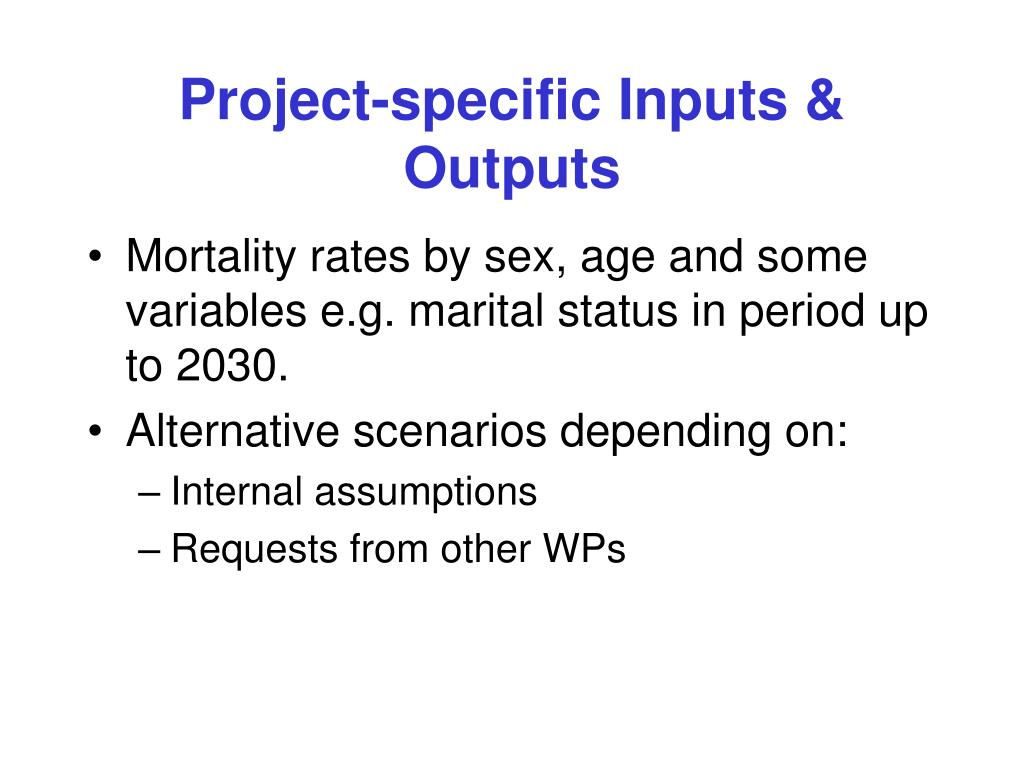 Project-specific Inputs & Outputs

• Mortality rates by sex, age and some variables e.g. marital status in period up to 2030.
• Alternative scenarios depending on:
– Internal assumptions
– Requests from other WPs